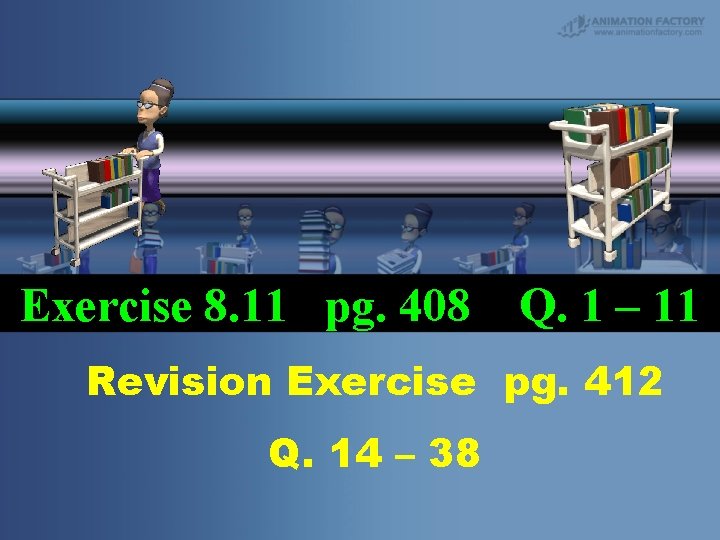 ANIMATION FACTORY
www.animationfactory.com

Exercise 8.11 pg. 408 Q. 1 – 11

Revision Exercise pg. 412

Q. 14 – 38